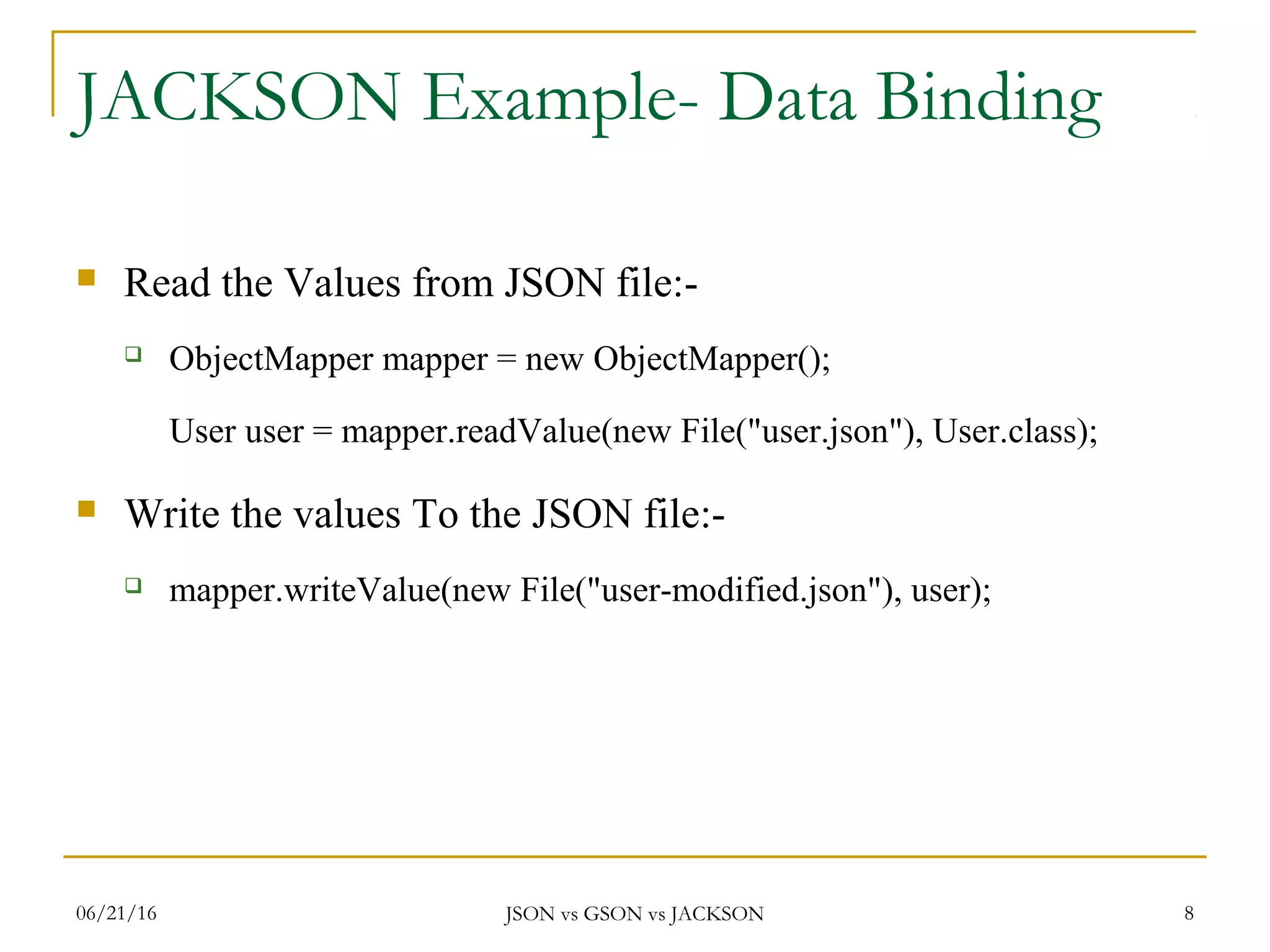 JACKSON Example- Data Binding

Read the Values from JSON file:-

ObjectMapper mapper = new ObjectMapper();

User user = mapper.readValue(new File("user.json"), User.class);

Write the values To the JSON file:-

mapper.writeValue(new File("user-modified.json"), user);

06/21/16

JSON vs GSON vs JACKSON

8